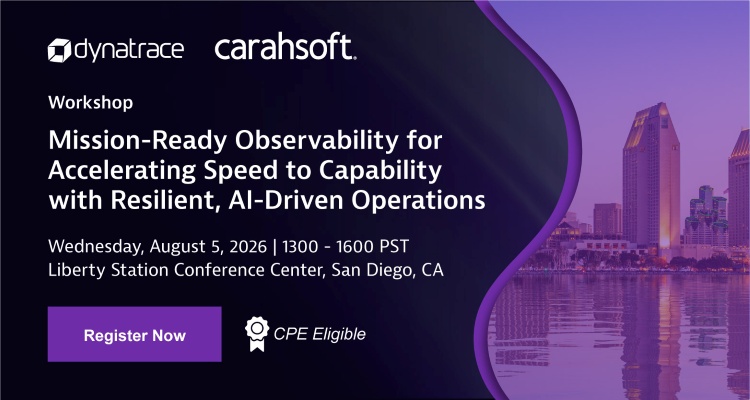 dynatrace carahsoft.

Workshop

Mission-Ready Observability for Accelerating Speed to Capability with Resilient, AI-Driven Operations

Wednesday, August 5, 2026 | 1300 - 1600 PST
Liberty Station Conference Center, San Diego, CA

Register Now

CPE Eligible